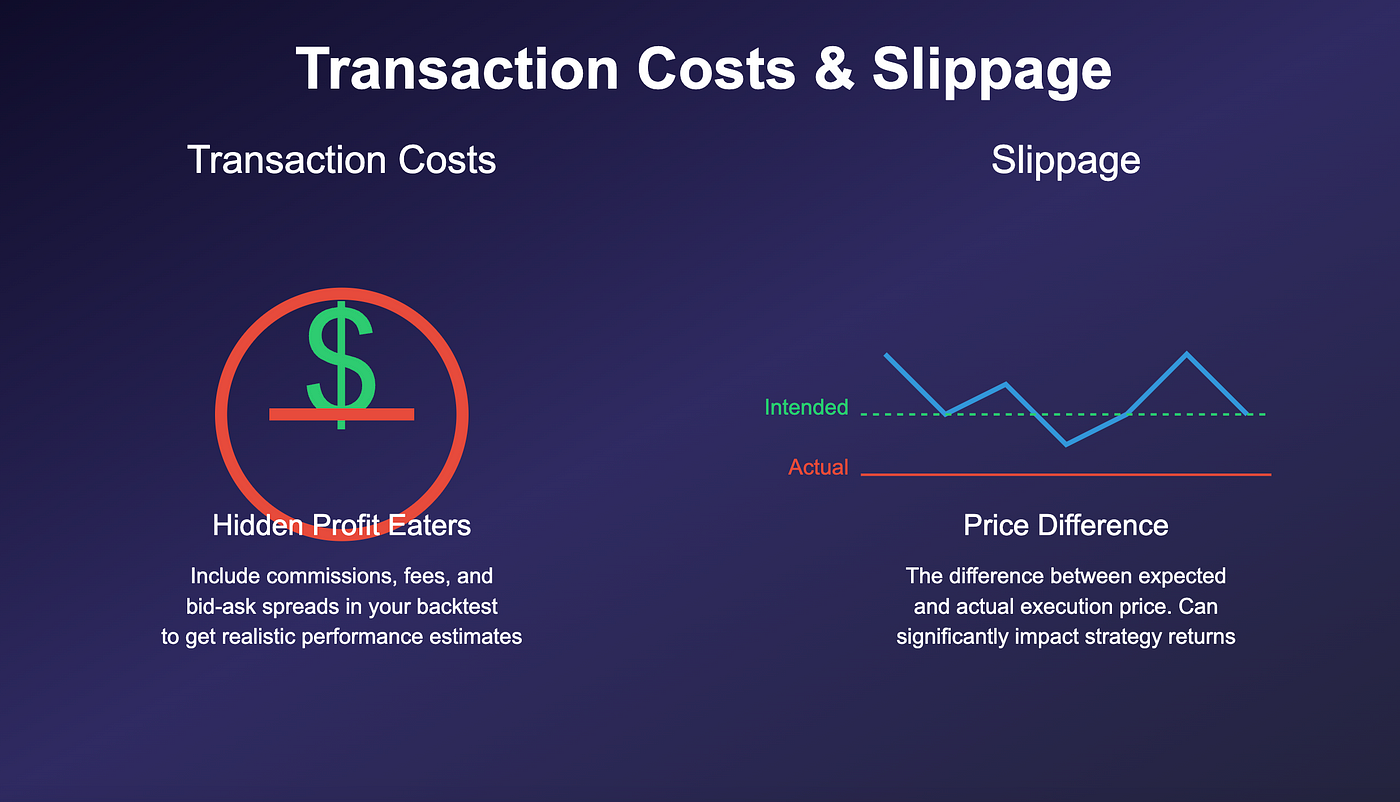 Transaction Costs & Slippage

Transaction Costs

$

Hidden Profit Eaters

Include commissions, fees, and bid-ask spreads in your backtest to get realistic performance estimates

Slippage

Intended

Actual

Price Difference

The difference between expected and actual execution price. Can significantly impact strategy returns